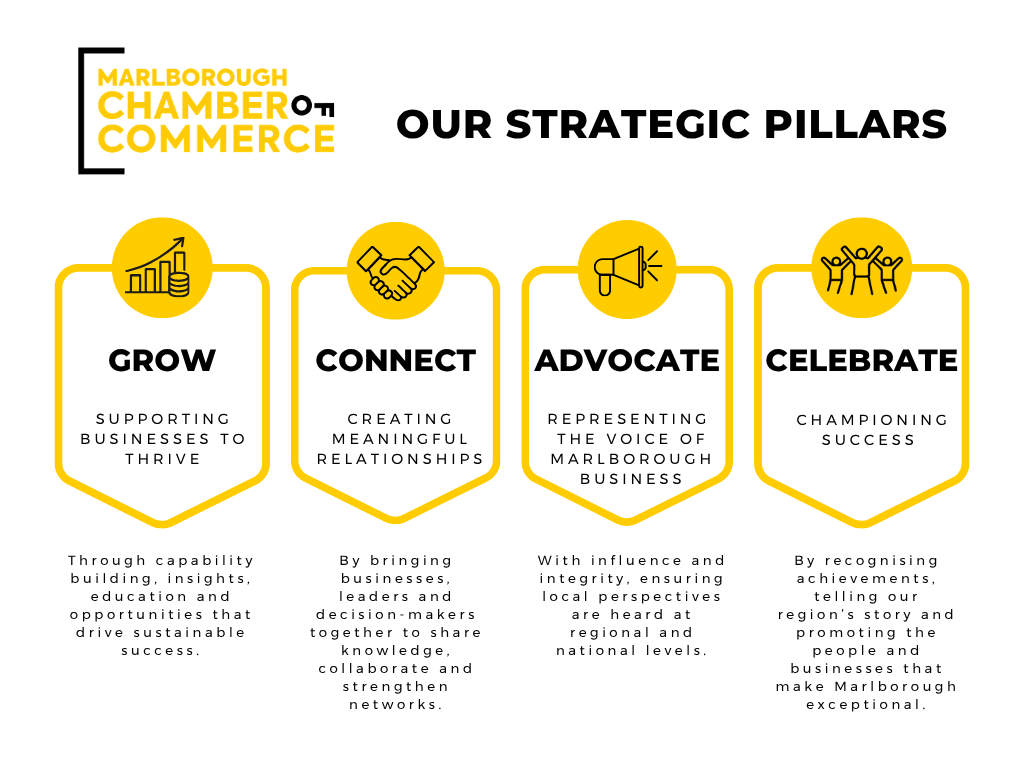 MARLBOROUGH CHAMBER OF COMMERCE

OUR STRATEGIC PILLARS

GROW

SUPPORTING BUSINESSES TO THRIVE

Through capability building, insights, education and opportunities that drive sustainable success.

CONNECT

CREATING MEANINGFUL RELATIONSHIPS

By bringing businesses, leaders and decision-makers together to share knowledge, collaborate and strengthen networks.

ADVOCATE

REPRESENTING THE VOICE OF MARLBOROUGH BUSINESS

With influence and integrity, ensuring local perspectives are heard at regional and national levels.

CELEBRATE

CHAMPIONING SUCCESS

By recognising achievements, telling our region's story and promoting the people and businesses that make Marlborough exceptional.